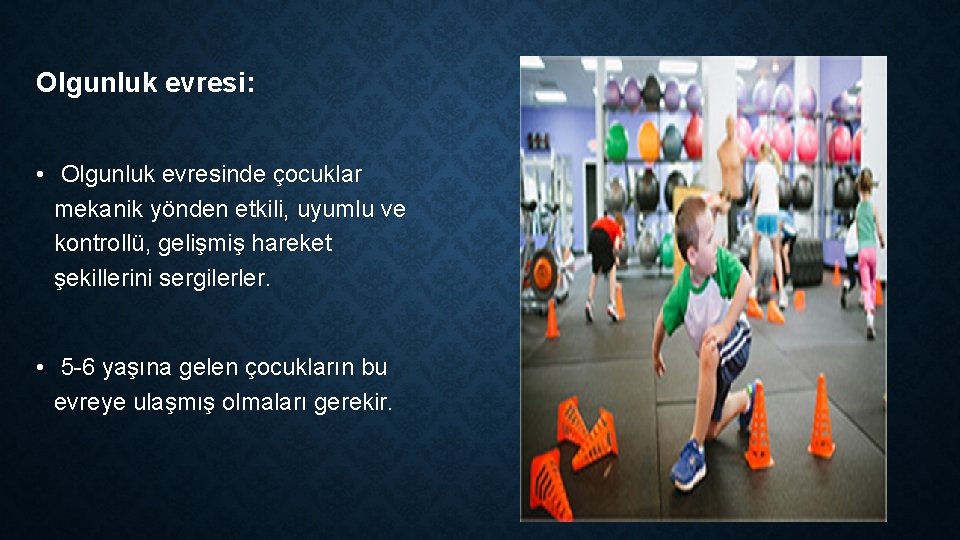 Olgunluk evresi:

• Olgunluk evresinde çocuklar mekanik yönden etkili, uyumlu ve kontrollü, gelişmiş hareket şekillerini sergilerler.

• 5-6 yaşına gelen çocukların bu evreye ulaşmış olmaları gerekir.